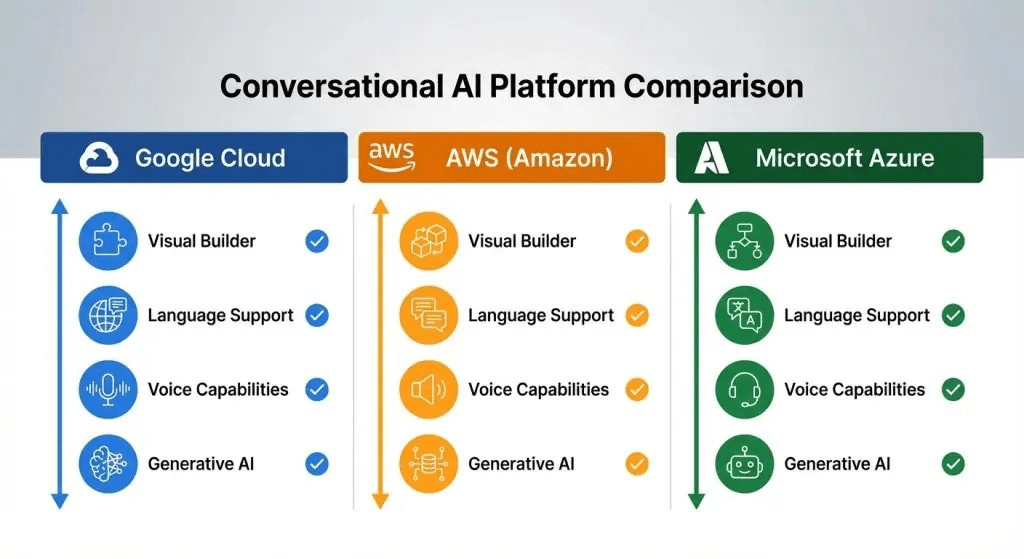 Conversational AI Platform Comparison

Google Cloud

Visual Builder

Language Support

Voice Capabilities

Generative AI

aws AWS (Amazon)

Visual Builder

Language Support

Voice Capabilities

Generative AI

Microsoft Azure

Visual Builder

Language Support

Voice Capabilities

Generative AI